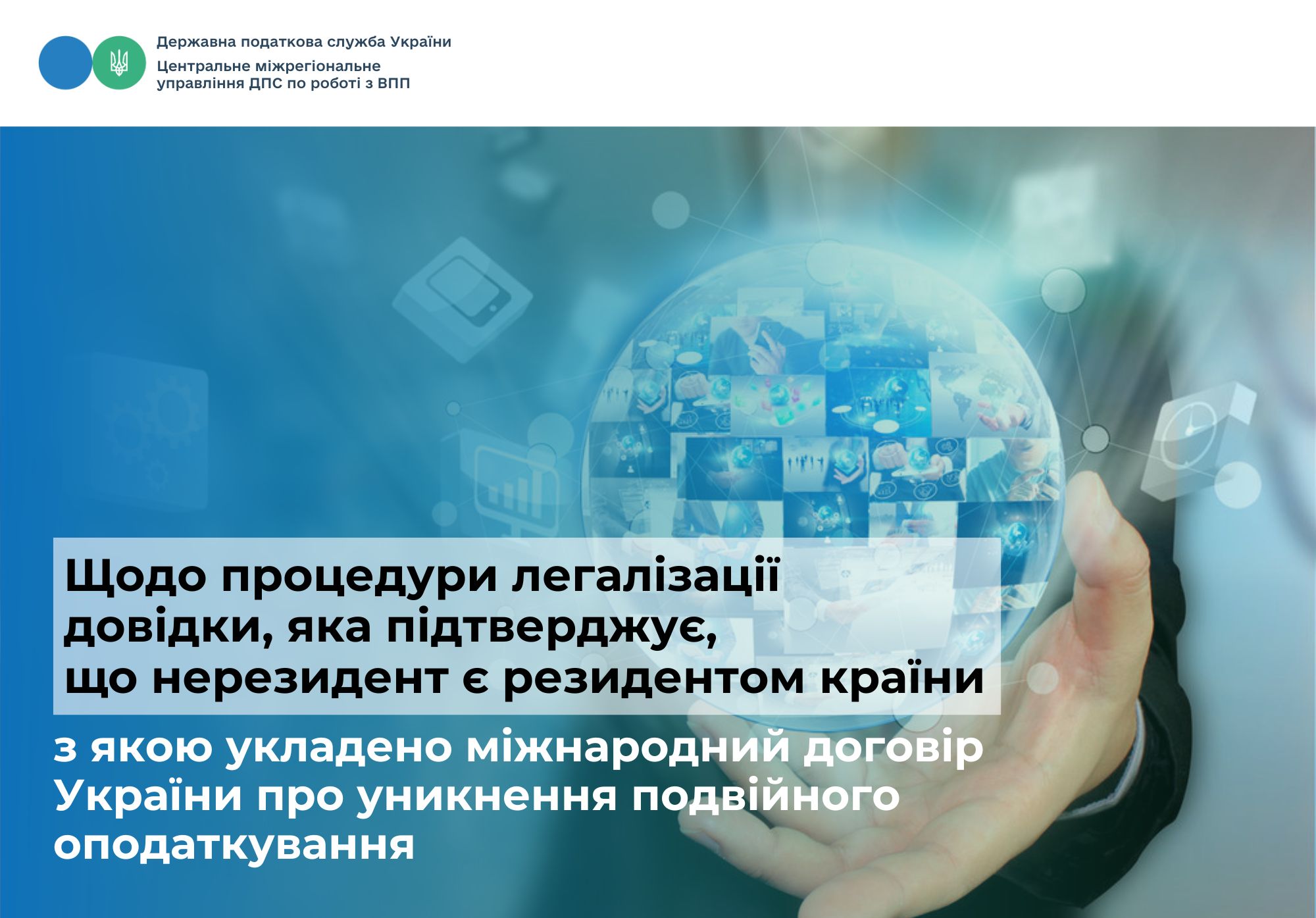 Державна податкова служба України
Центральне міжрегіональне управління ДПС по роботі з ВПП

Щодо процедури легалізації довідки, яка підтверджує, що нерезидент є резидентом країни

з якою укладено міжнародний договір України про уникнення подвійного оподаткування